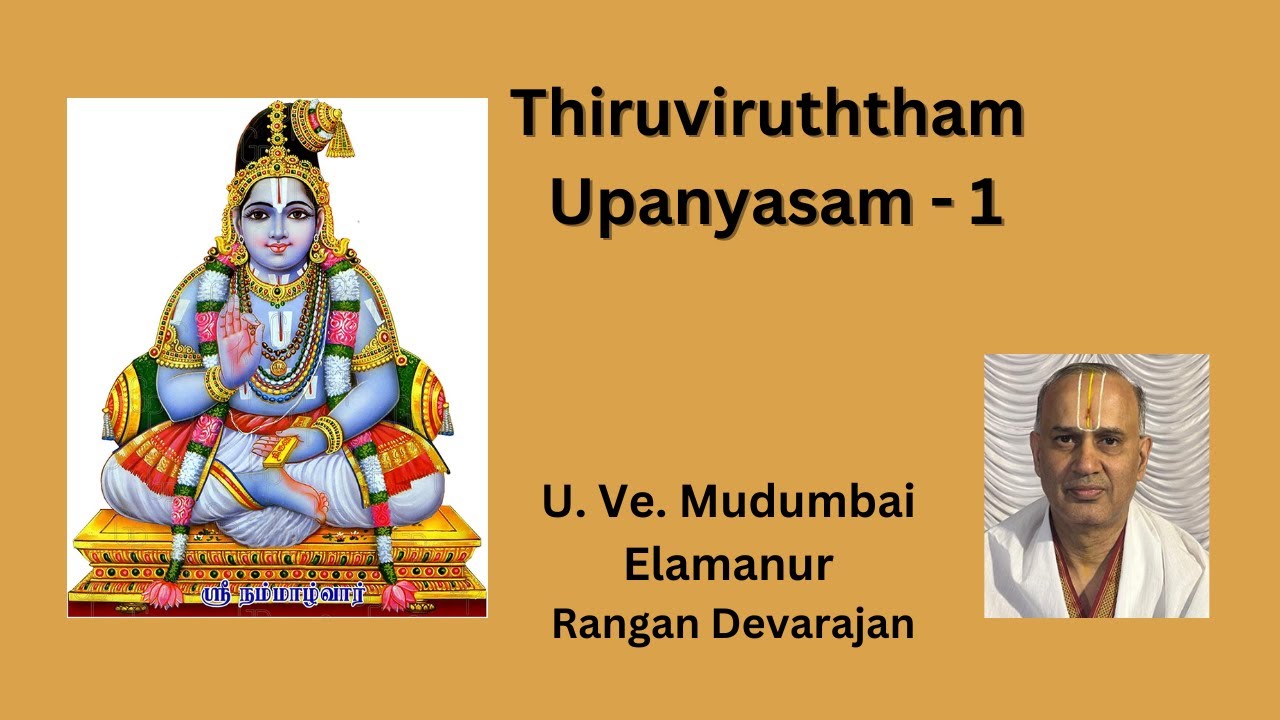 Thiruviruththam Upanyasam - 1

ஸ்ரீ நம்மாழ்வார்

U. Ve. Mudumbai Elamanur Rangan Devarajan